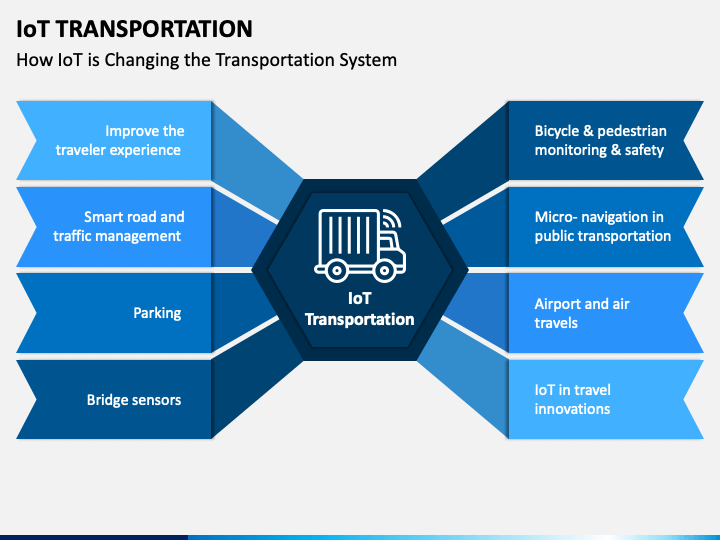 IoT TRANSPORTATION

How IoT is Changing the Transportation System

Improve the traveler experience

Smart road and traffic management

Parking

Bridge sensors

IoT Transportation

Bicycle & pedestrian monitoring & safety

Micro- navigation in public transportation

Airport and air travels

IoT in travel innovations